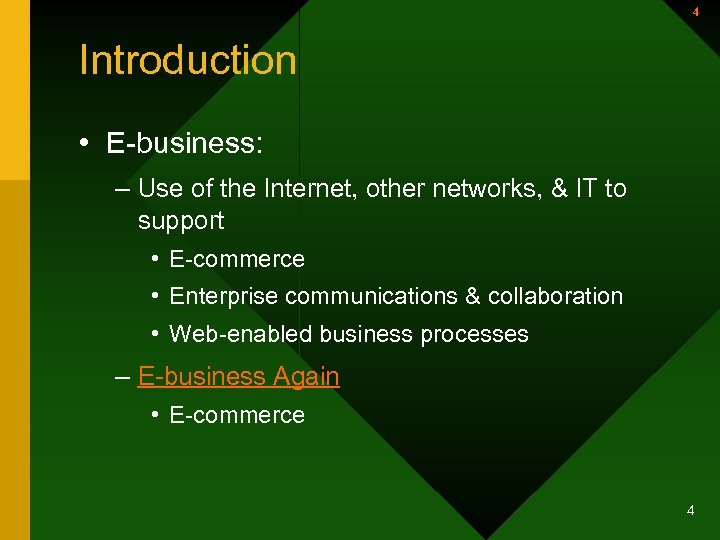 4

Introduction

• E-business:

– Use of the Internet, other networks, & IT to support

• E-commerce

• Enterprise communications & collaboration

• Web-enabled business processes

– E-business Again

• E-commerce

4